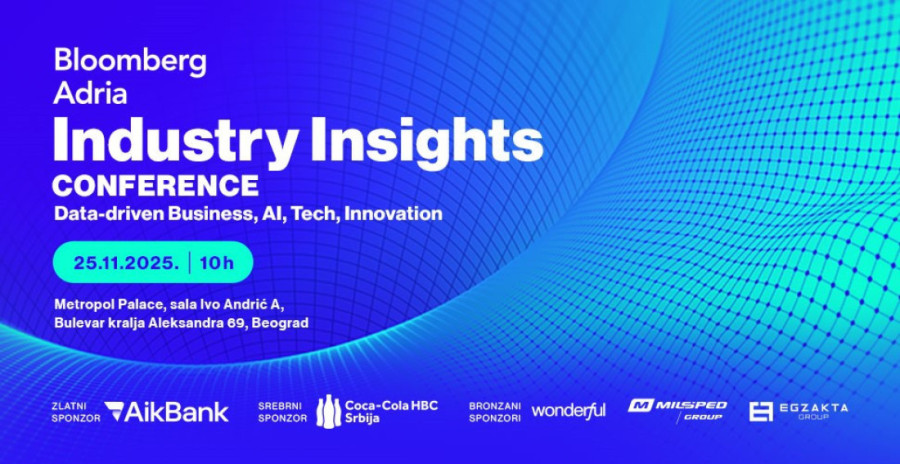 Bloomberg
Adria
Industry Insights
CONFERENCE
Data-driven Business, AI, Tech, Innovation

25.11.2025. | 10h

Metropol Palace, sala Ivo Andrić A,
Bulevar kralja Aleksandra 69, Beograd

ZLATNI SPONZOR AikBank

SREBRNI SPONZOR Coca-Cola HBC Srbija

BRONZANI SPONZORI wonderful MILSPED GROUP EGZAKTA GROUP